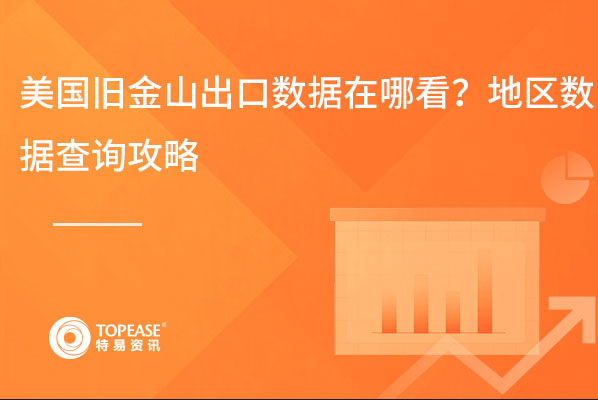 美国旧金山出口数据在哪看？地区数据查询攻略

TOPEASE®
特易资讯